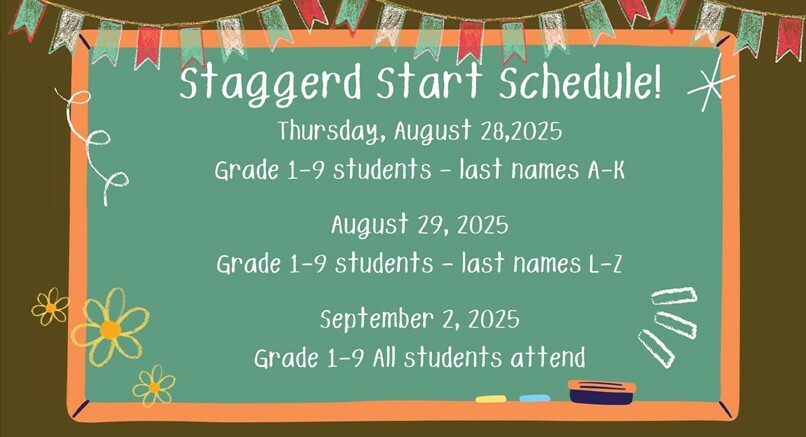 Staggerd Start Schedule!

Thursday, August 28,2025

Grade 1-9 students - last names A-K

August 29, 2025

Grade 1-9 students - last names L-Z

September 2, 2025

Grade 1-9 All students attend